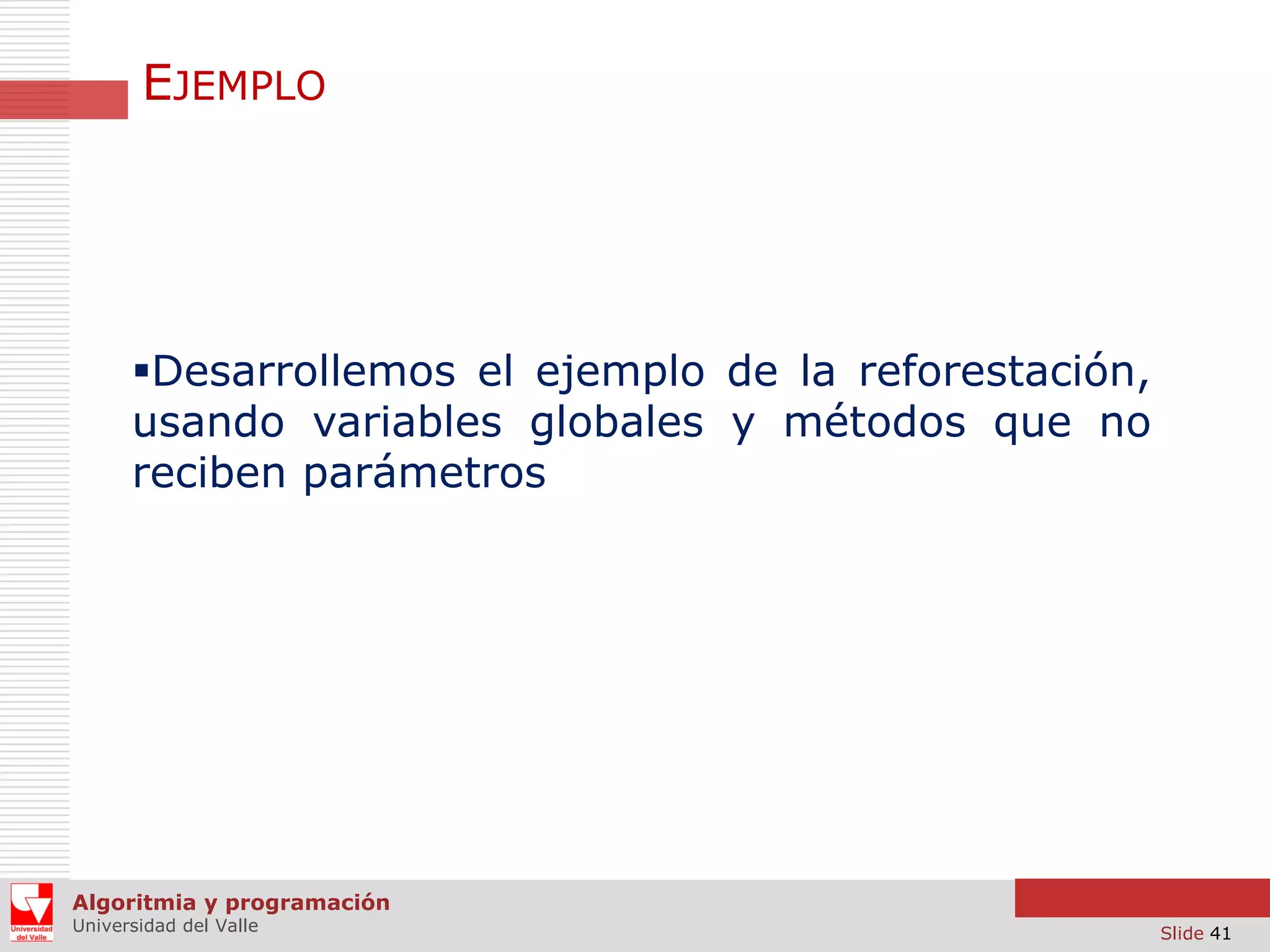 EJEMPLO

▪Desarrollemos el ejemplo de la reforestación, usando variables globales y métodos que no reciben parámetros

Universidad del Valle

Algoritmia y programación
Universidad del Valle

Slide 41